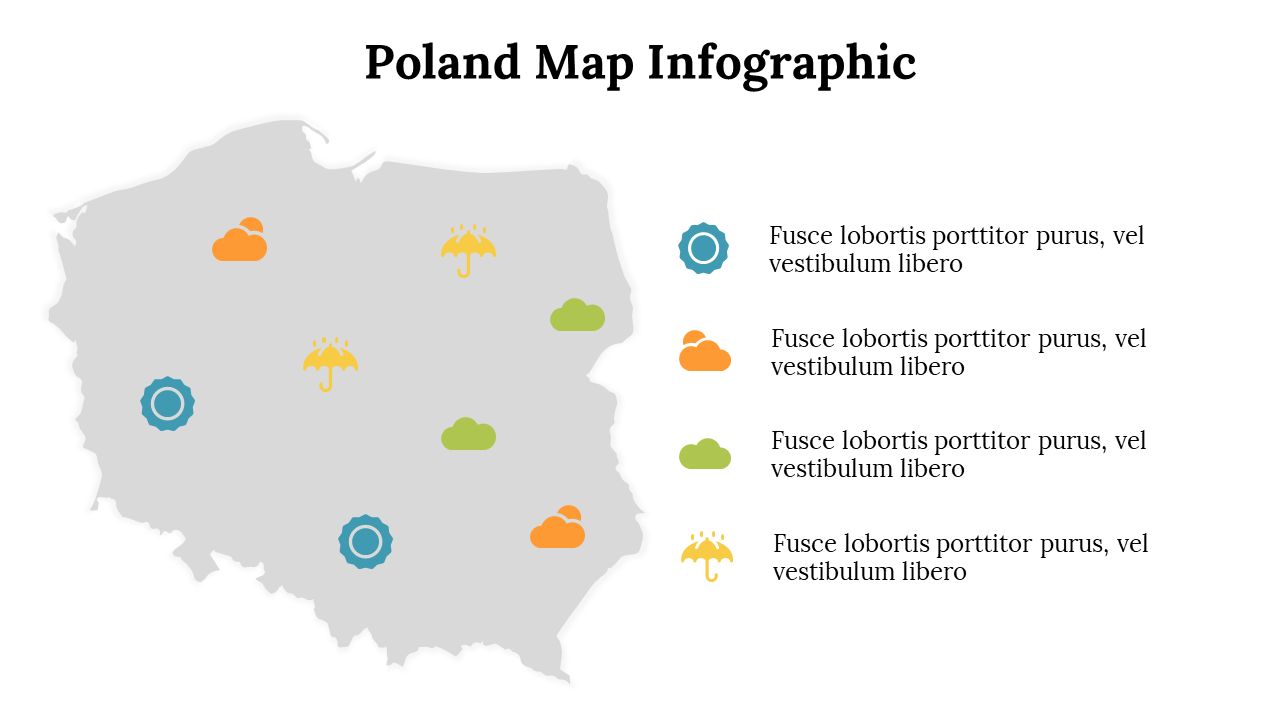 Poland Map Infographic

Fusce lobortis porttitor purus, vel vestibulum libero

Fusce lobortis porttitor purus, vel vestibulum libero

Fusce lobortis porttitor purus, vel vestibulum libero

Fusce lobortis porttitor purus, vel vestibulum libero